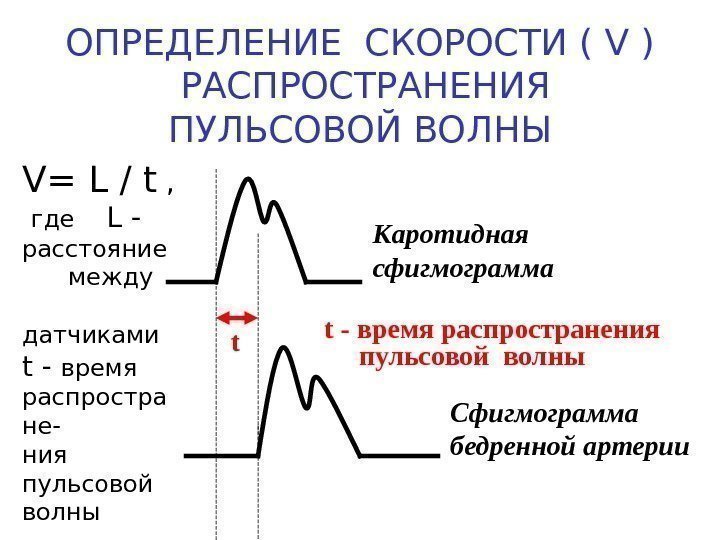 ОПРЕДЕЛЕНИЕ СКОРОСТИ ( V ) РАСПРОСТРАНЕНИЯ ПУЛЬСОВОЙ ВОЛНЫ

V= L / t , где L - расстояние между датчиками t - время распространения пульсовой волны

Каротидная сфигмограмма

t

t - время распространения пульсовой волны

Сфигмограмма бедренной артерии